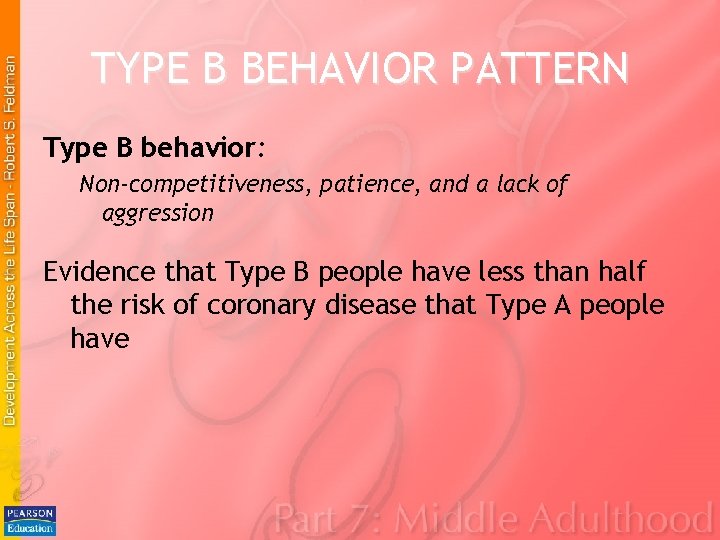 Development Across the Life Span - Robert S. Feldman

TYPE B BEHAVIOR PATTERN

Type B behavior:

Non-competitiveness, patience, and a lack of aggression

Evidence that Type B people have less than half the risk of coronary disease that Type A people have

PEARSON Education

Part 7: Middle Adulthood